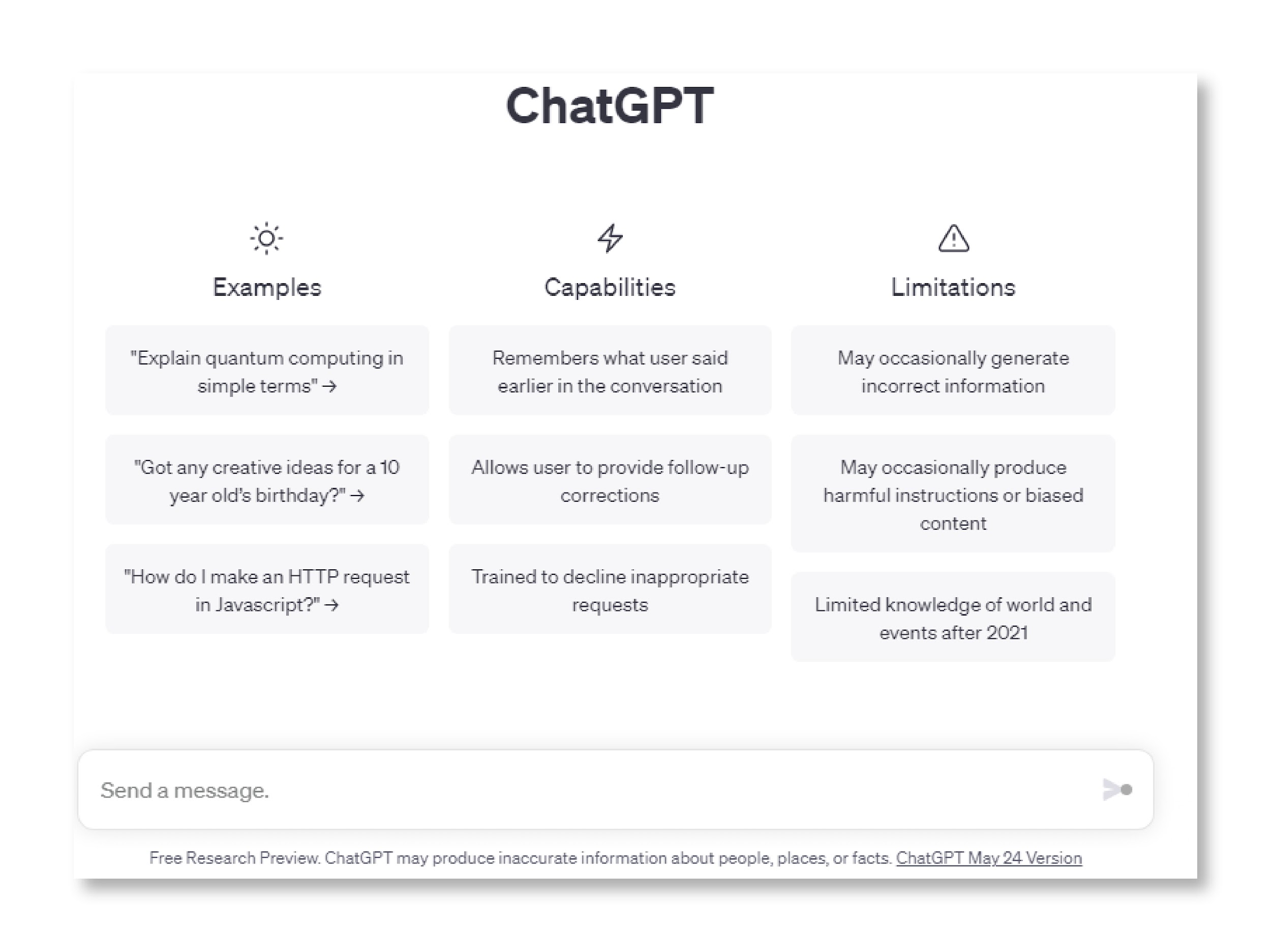 ChatGPT

Examples

"Explain quantum computing in simple terms" →

"Got any creative ideas for a 10 year old's birthday?" →

"How do I make an HTTP request in Javascript?" →

Capabilities

Remembers what user said earlier in the conversation

Allows user to provide follow-up corrections

Trained to decline inappropriate requests

Limitations

May occasionally generate incorrect information

May occasionally produce harmful instructions or biased content

Limited knowledge of world and events after 2021

Send a message.

Free Research Preview. ChatGPT may produce inaccurate information about people, places, or facts. ChatGPT May 24 Version